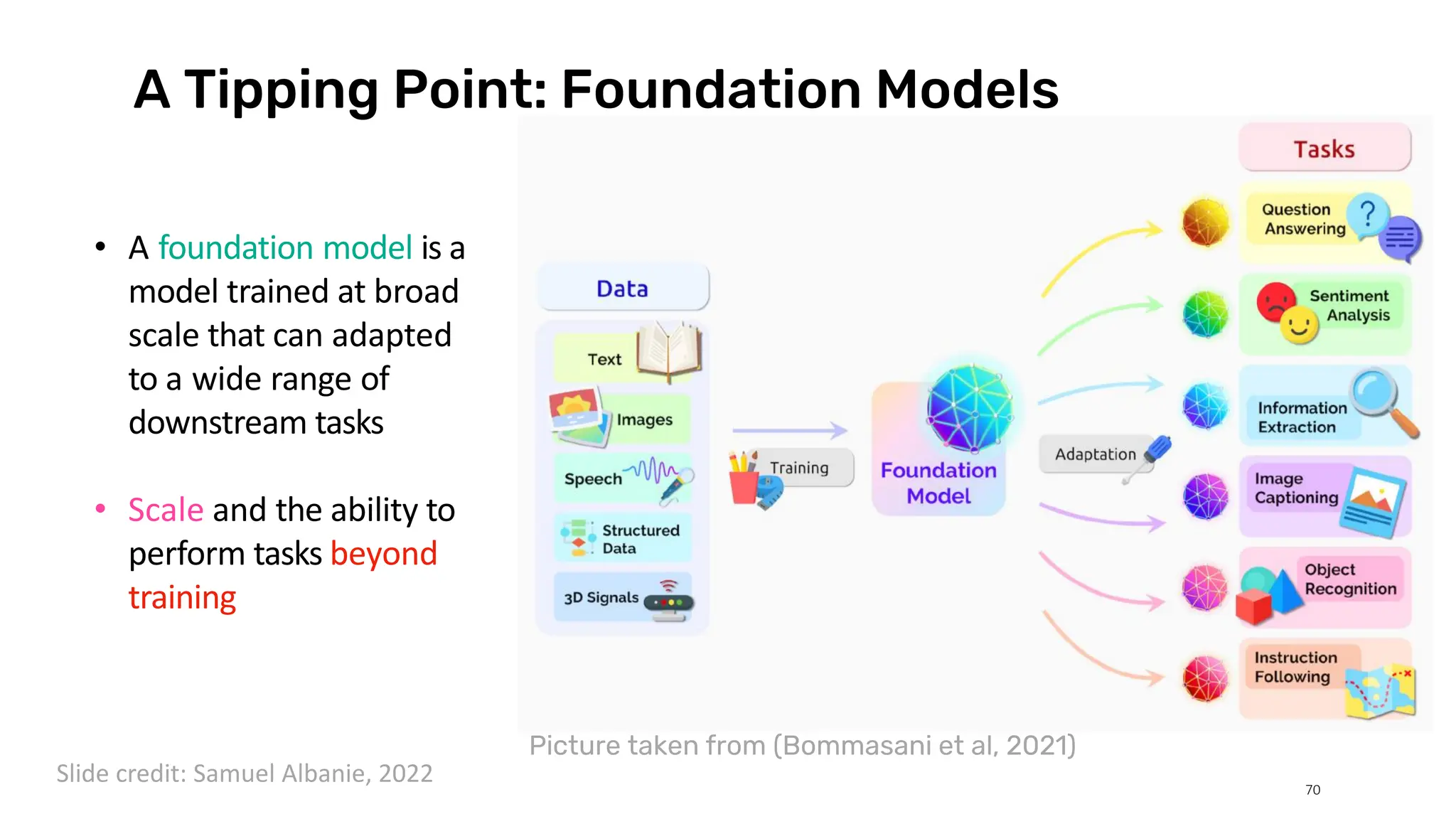 A Tipping Point: Foundation Models

• A foundation model is a model trained at broad scale that can adapted to a wide range of downstream tasks

• Scale and the ability to perform tasks beyond training

Data
Text
Images
Speech
Structured Data
3D Signals

Training

Foundation Model

Adaptation

Tasks
Question Answering
Sentiment Analysis
Information Extraction
Image Captioning
Object Recognition
Instruction Following

Picture taken from (Bommasani et al, 2021)

Slide credit: Samuel Albanie, 2022

70